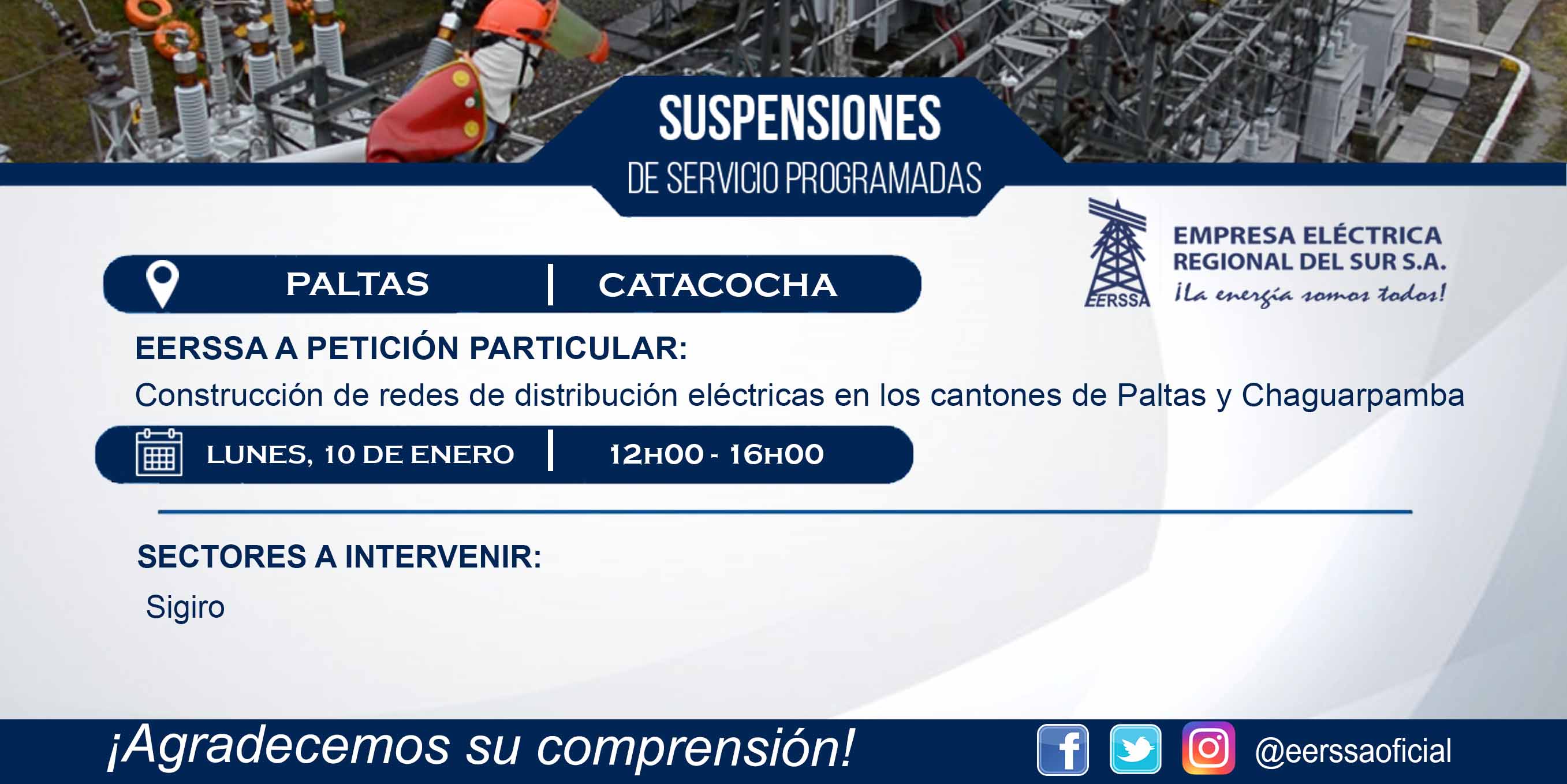 SUSPENSIONES
DE SERVICIO PROGRAMADAS

EERSSA
EMPRESA ELÉCTRICA REGIONAL DEL SUR S.A.
¡La energía somos todos!

PALTAS | CATACOCHA

EERSSA A PETICIÓN PARTICULAR:
Construcción de redes de distribución eléctricas en los cantones de Paltas y Chaguarpamba

LUNES, 10 DE ENERO | 12H00 - 16H00

SECTORES A INTERVENIR:
Sigiro

¡Agradecemos su comprensión!
@eerssaoficial